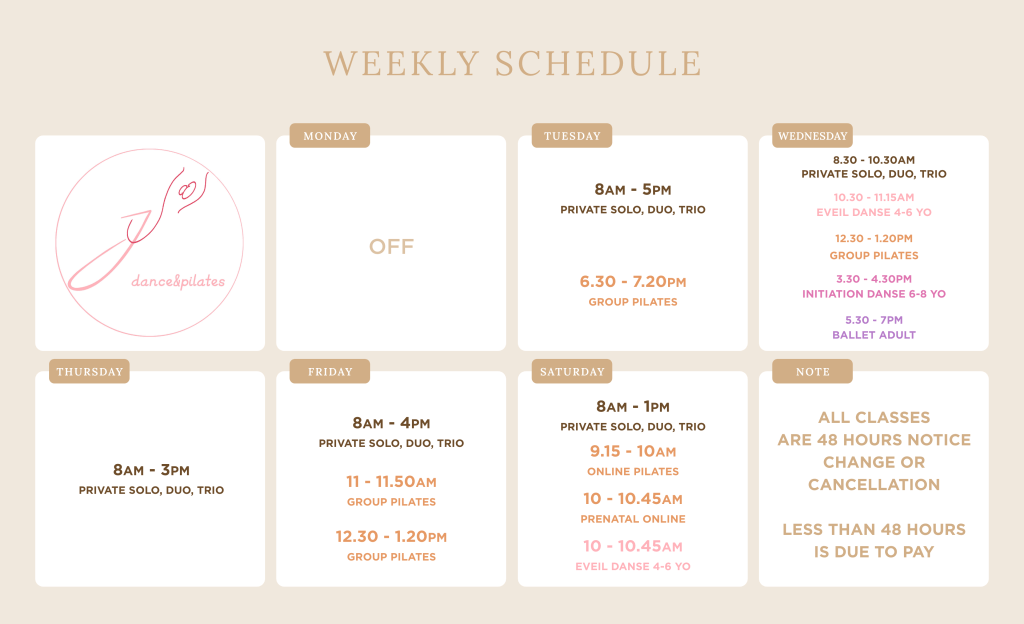 WEEKLY SCHEDULE

dance&pilates

MONDAY

OFF

TUESDAY

8AM - 5PM
PRIVATE SOLO, DUO, TRIO

6.30 - 7.20PM
GROUP PILATES

WEDNESDAY

8.30 - 10.30AM
PRIVATE SOLO, DUO, TRIO

10.30 - 11.15AM
EVEIL DANSE 4-6 YO

12.30 - 1.20PM
GROUP PILATES

3.30 - 4.30PM
INITIATION DANSE 6-8 YO

5.30 - 7PM
BALLET ADULT

THURSDAY

8AM - 3PM
PRIVATE SOLO, DUO, TRIO

FRIDAY

8AM - 4PM
PRIVATE SOLO, DUO, TRIO

11 - 11.50AM
GROUP PILATES

12.30 - 1.20PM
GROUP PILATES

SATURDAY

8AM - 1PM
PRIVATE SOLO, DUO, TRIO

9.15 - 10AM
ONLINE PILATES

10 - 10.45AM
PRENATAL ONLINE

10 - 10.45AM
EVEIL DANSE 4-6 YO

NOTE

ALL CLASSES ARE 48 HOURS NOTICE CHANGE OR CANCELLATION

LESS THAN 48 HOURS IS DUE TO PAY